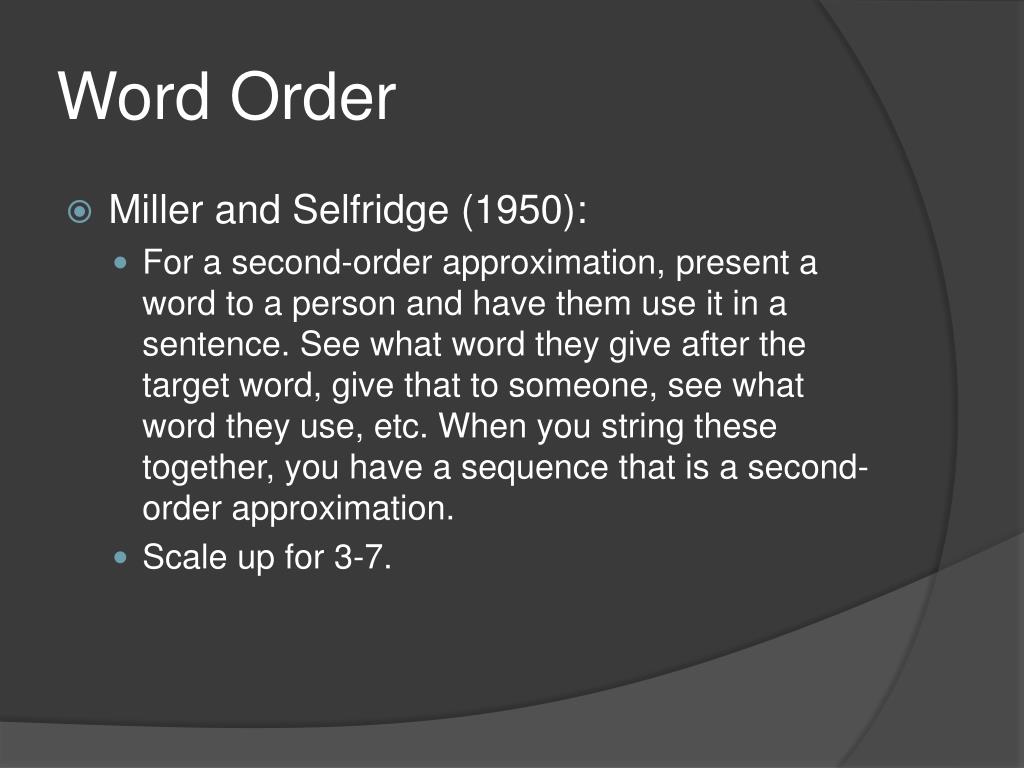 Word Order

Miller and Selfridge (1950):

For a second-order approximation, present a word to a person and have them use it in a sentence. See what word they give after the target word, give that to someone, see what word they use, etc. When you string these together, you have a sequence that is a second-order approximation.

Scale up for 3-7.